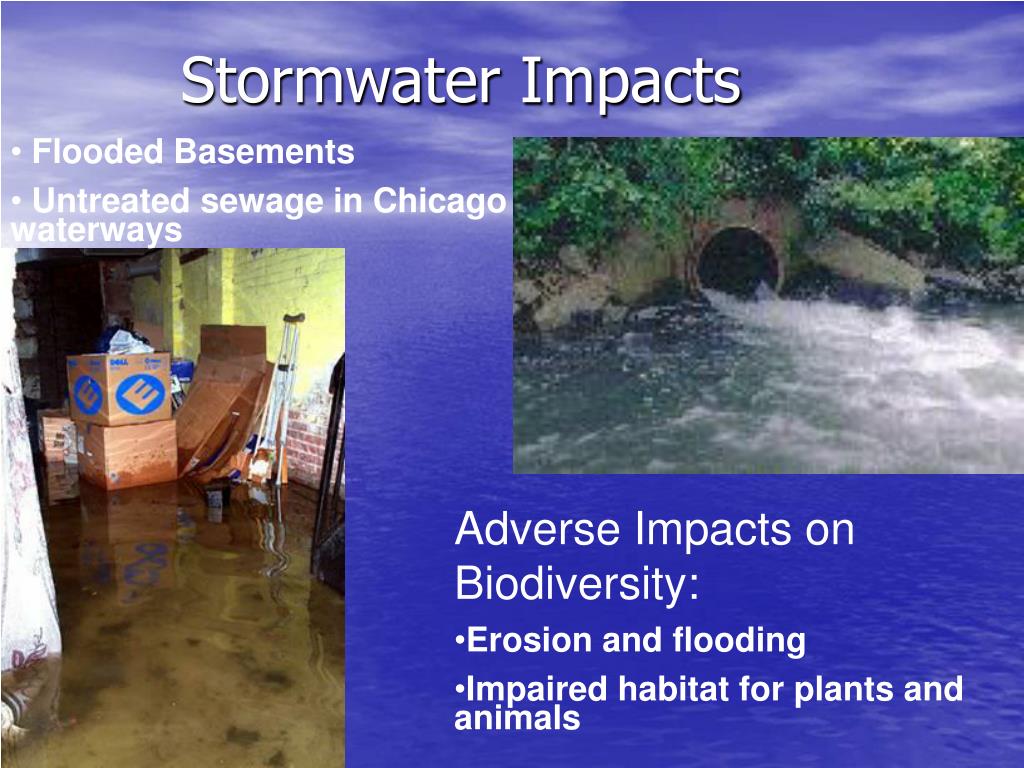 Stormwater Impacts

• Flooded Basements

• Untreated sewage in Chicago waterways

DELL

Adverse Impacts on Biodiversity:

•Erosion and flooding

•Impaired habitat for plants and animals